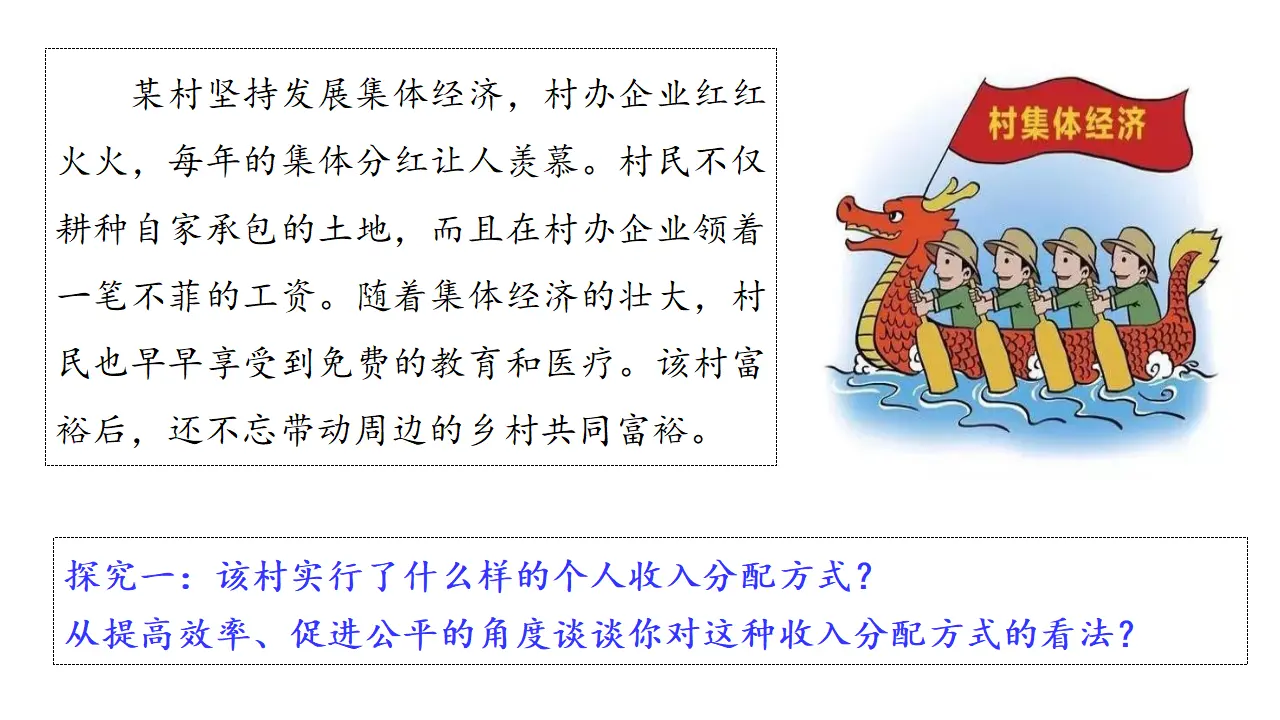 某村坚持发展集体经济，村办企业红红火火，每年的集体分红让人羡慕。村民不仅耕种自家承包的土地，而且在村办企业领着一笔不菲的工资。随着集体经济的壮大，村民也早早享受到免费的教育和医疗。该村富裕后，还不忘带动周边的乡村共同富裕。

村集体经济

探究一：该村实行了什么样的个人收入分配方式？
从提高效率、促进公平的角度谈谈你对这种收入分配方式的看法？